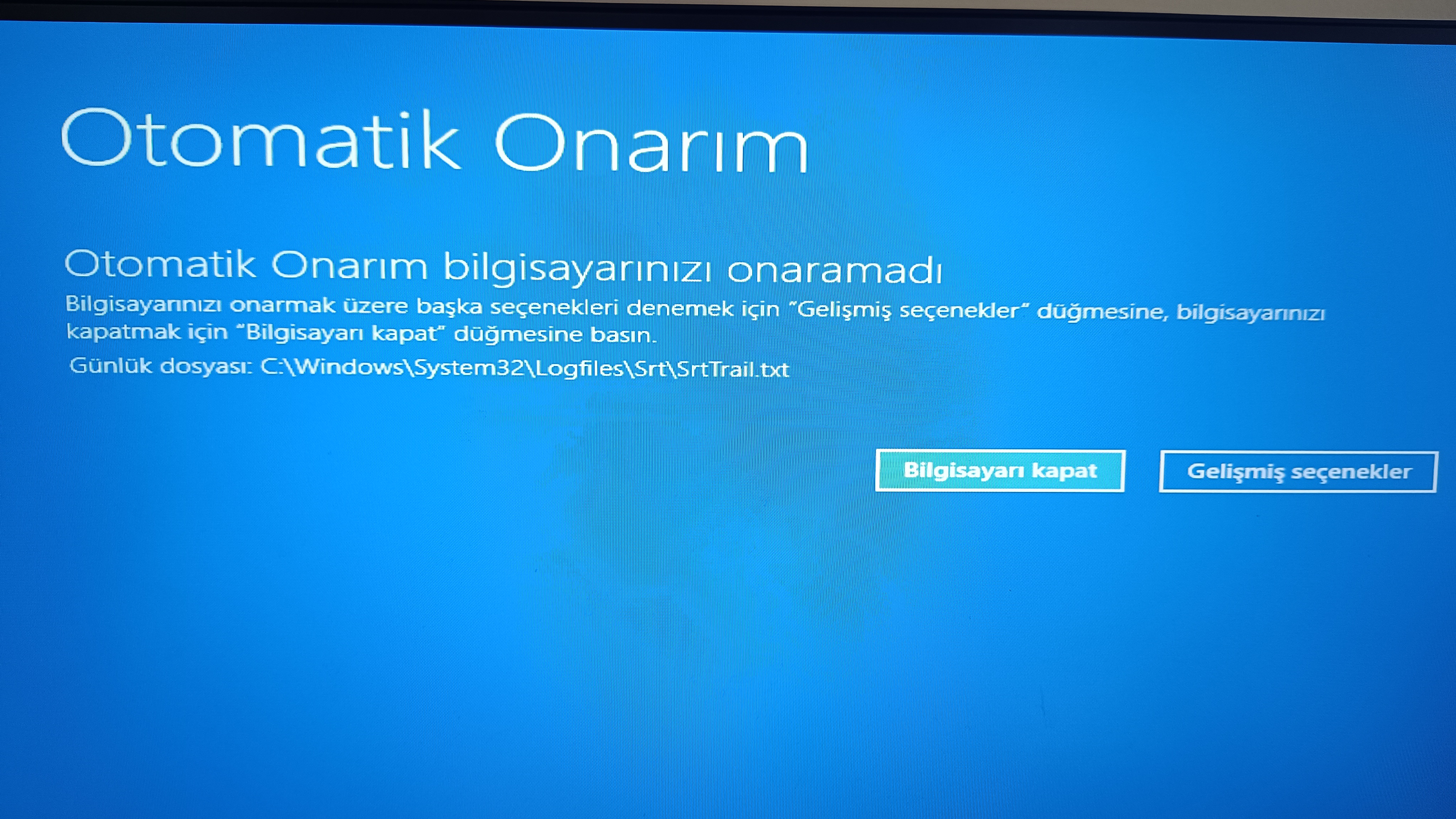 Otomatik Onarım

Otomatik Onarım bilgisayarınızı onaramadı

Bilgisayarınızı onarmak üzere başka seçenekleri denemek için "Gelişmiş seçenekler" düğmesine, bilgisayarınızı kapatmak için "Bilgisayarı kapat" düğmesine basın.

Günlük dosyası: C:\Windows\System32\Logfiles\Srt\SrtTrail.txt

Bilgisayarı kapat

Gelişmiş seçenekler